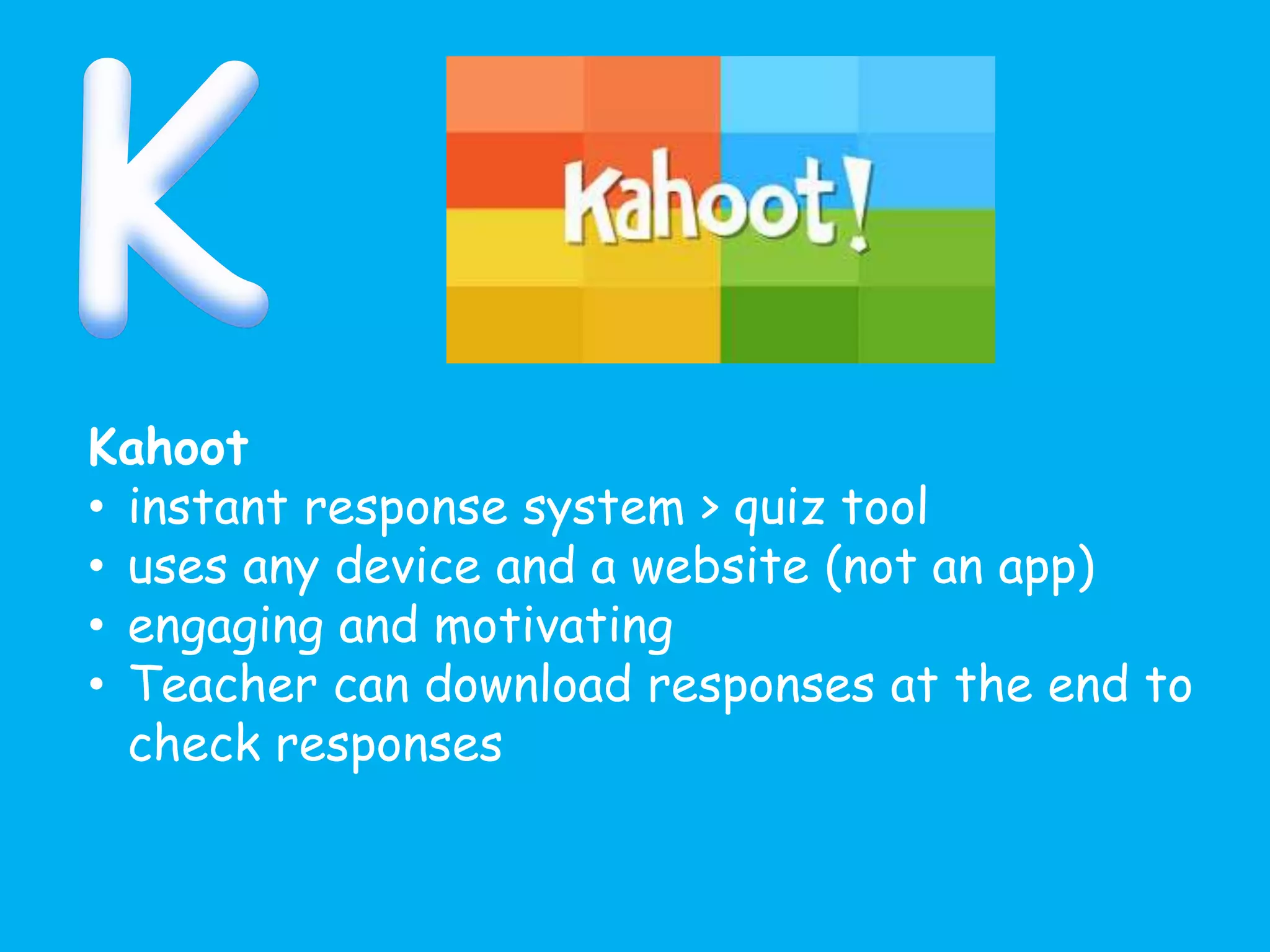 K

Kahoot!

Kahoot
• instant response system > quiz tool
• uses any device and a website (not an app)
• engaging and motivating
• Teacher can download responses at the end to check responses